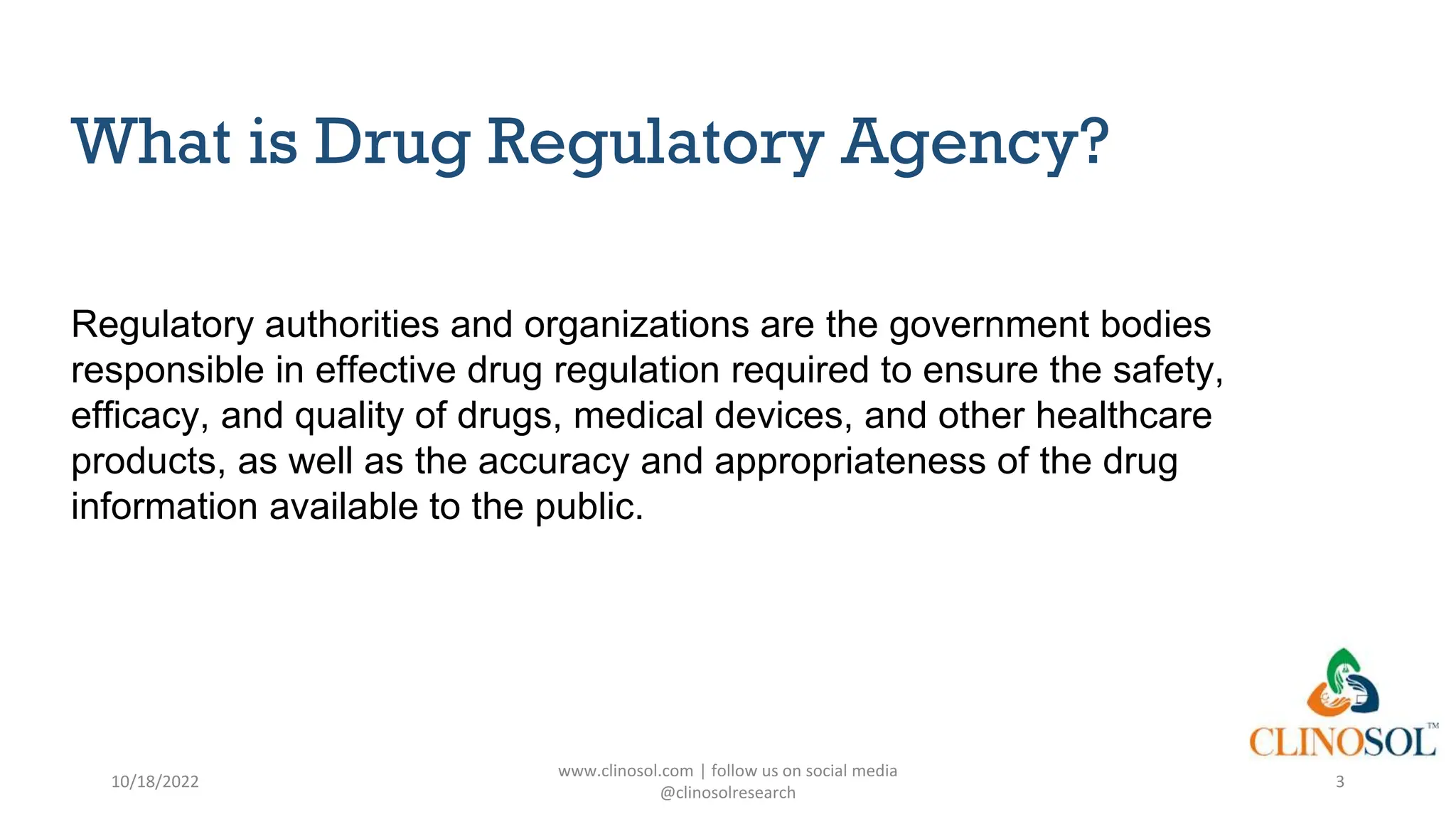 What is Drug Regulatory Agency?

Regulatory authorities and organizations are the government bodies responsible in effective drug regulation required to ensure the safety, efficacy, and quality of drugs, medical devices, and other healthcare products, as well as the accuracy and appropriateness of the drug information available to the public.

CLINOSOL™

10/18/2022

www.clinosol.com | follow us on social media @clinosolresearch

3